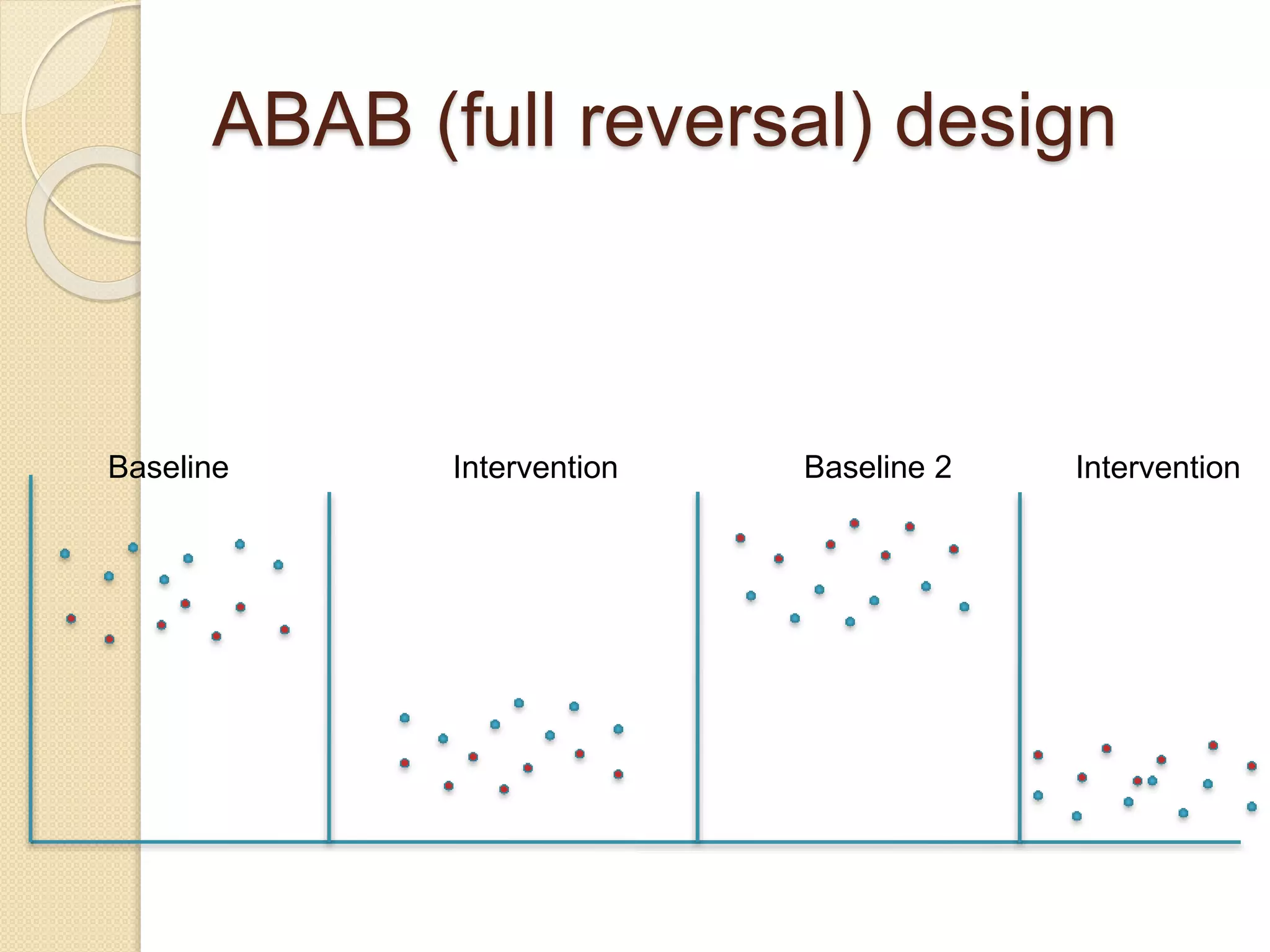 ABAB (full reversal) design

Baseline

Intervention

Baseline 2

Intervention